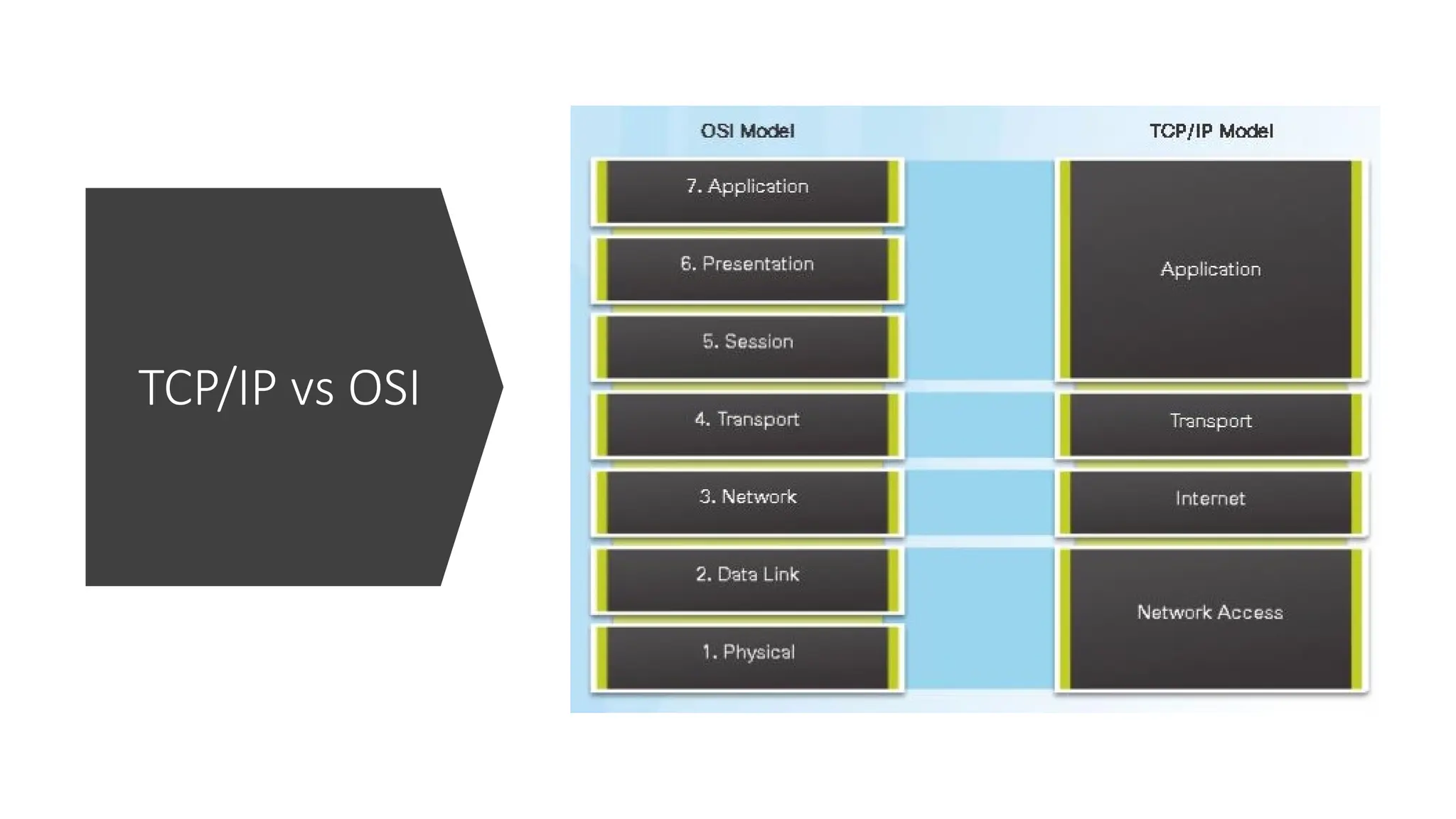 TCP/IP vs OSI

OSI Model

7. Application

6. Presentation

5. Session

4. Transport

3. Network

2. Data Link

1. Physical

TCP/IP Model

Application

Transport

Internet

Network Access